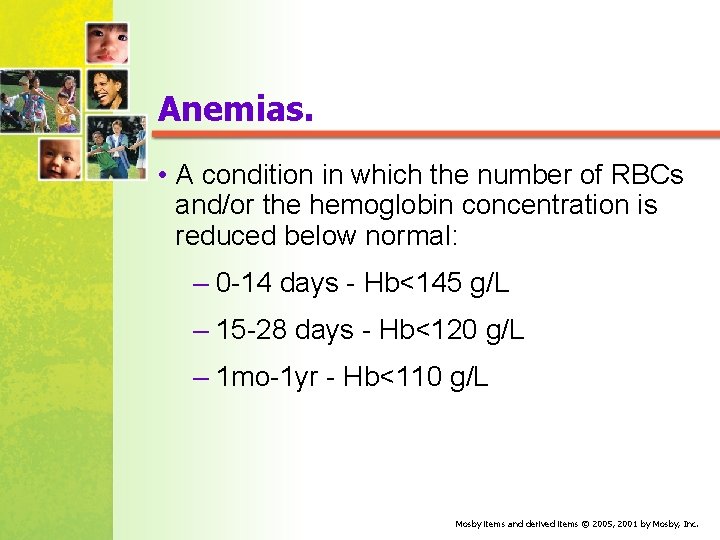 Anemias.

• A condition in which the number of RBCs and/or the hemoglobin concentration is reduced below normal:

– 0-14 days - Hb<145 g/L

– 15-28 days - Hb<120 g/L

– 1mo-1yr - Hb<110 g/L

Mosby items and derived items © 2005, 2001 by Mosby, Inc.